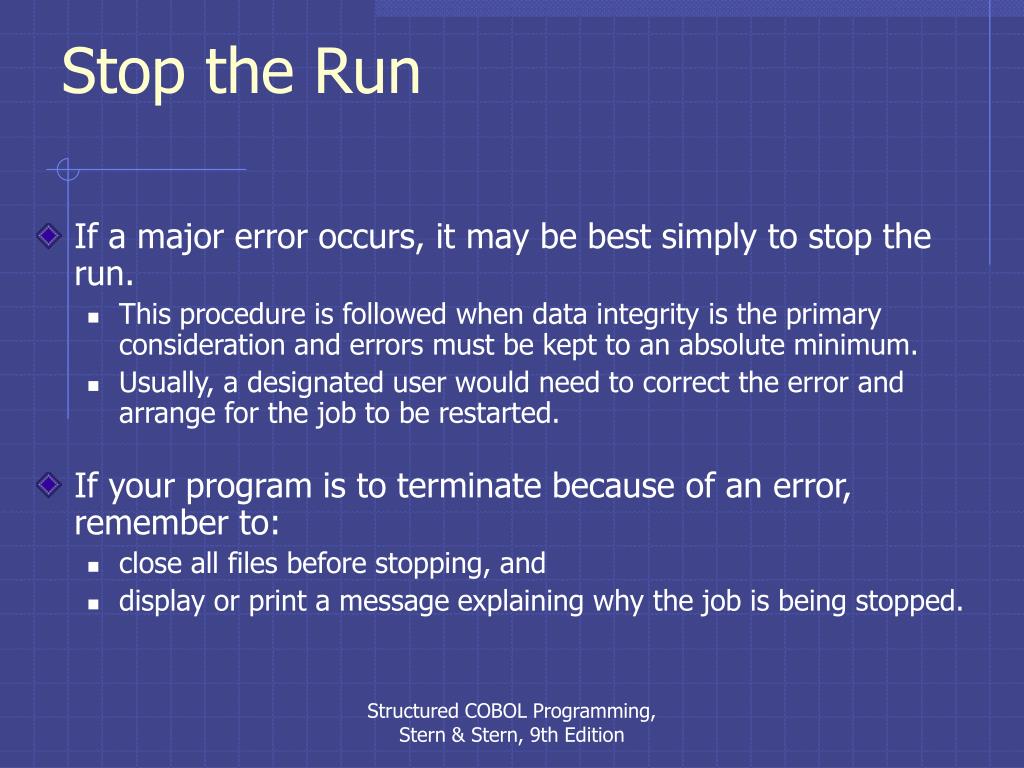 Stop the Run

If a major error occurs, it may be best simply to stop the run.

This procedure is followed when data integrity is the primary consideration and errors must be kept to an absolute minimum.

Usually, a designated user would need to correct the error and arrange for the job to be restarted.

If your program is to terminate because of an error, remember to:

close all files before stopping, and

display or print a message explaining why the job is being stopped.

Structured COBOL Programming, Stern & Stern, 9th Edition